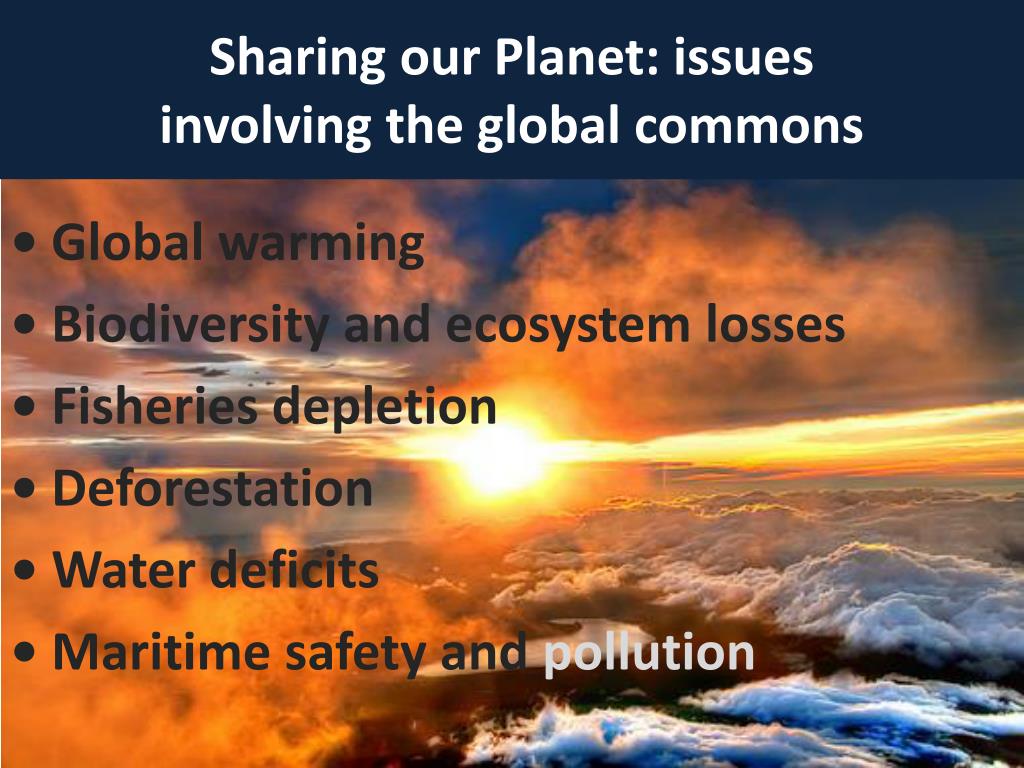 Sharing our Planet: issues involving the global commons

• Global warming
• Biodiversity and ecosystem losses
• Fisheries depletion
• Deforestation
• Water deficits
• Maritime safety and pollution